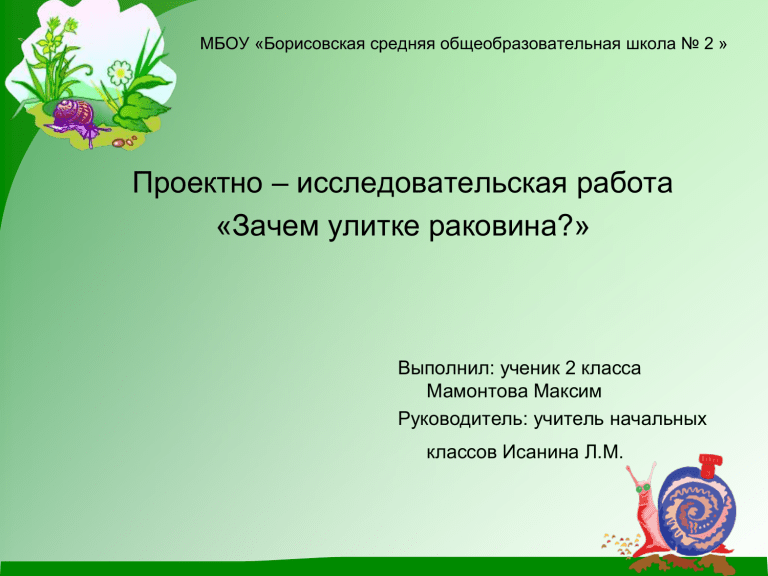 МБОУ «Борисовская средняя общеобразовательная школа № 2 »

Проектно – исследовательская работа
«Зачем улитке раковина?»

Выполнил: ученик 2 класса
Мамонтова Максим
Руководитель: учитель начальных
классов Исанина Л.М.